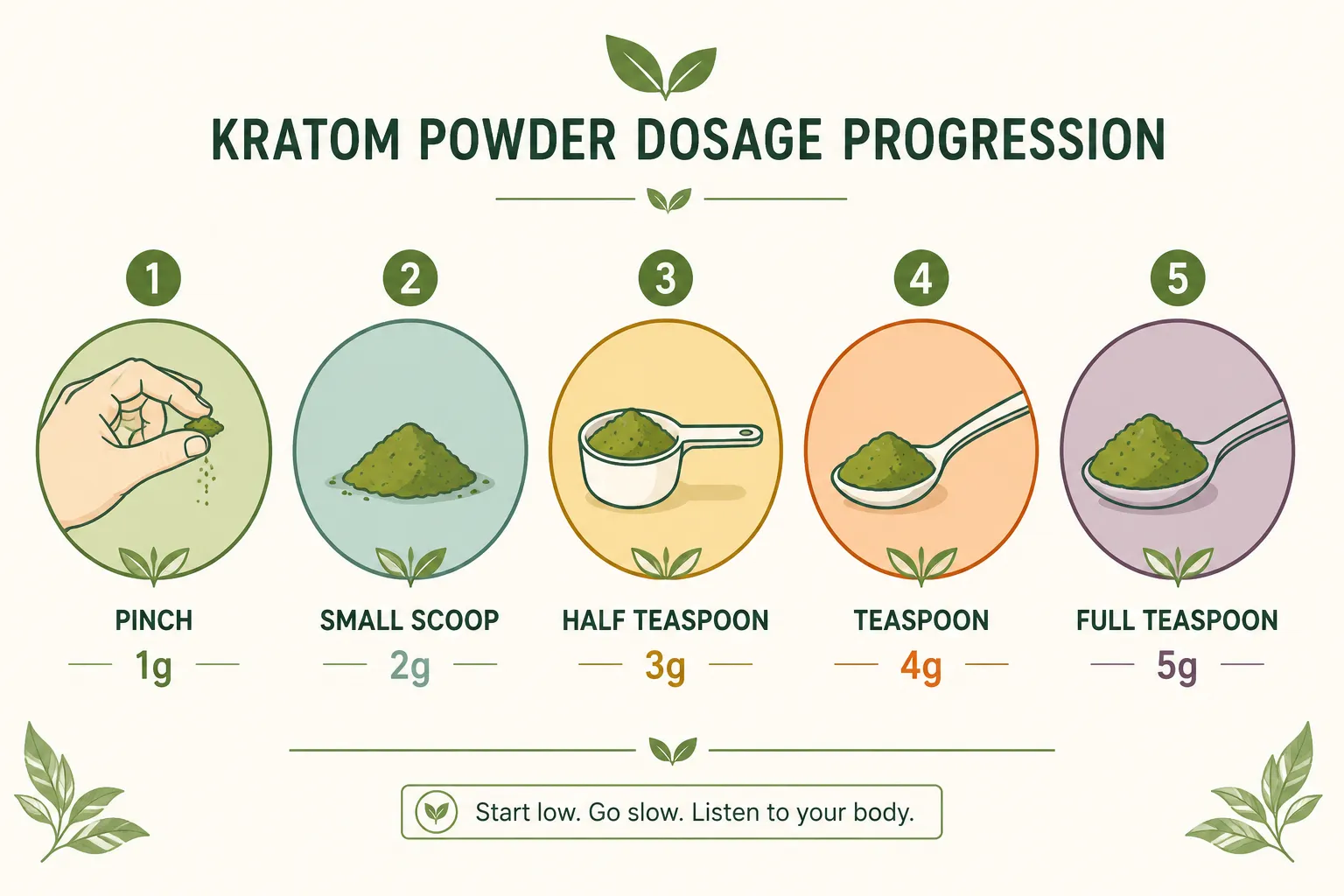 KRATOM POWDER DOSAGE PROGRESSION

1
PINCH
1g

2
SMALL SCOOP
2g

3
HALF TEASPOON
3g

4
TEASPOON
4g

5
FULL TEASPOON
5g

Start low. Go slow. Listen to your body.